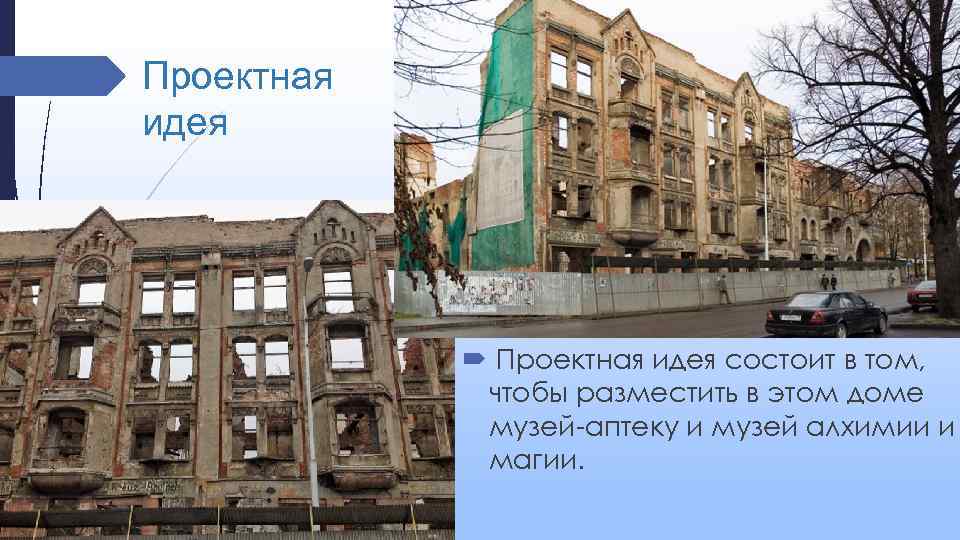 Проектная идея

Проектная идея состоит в том, чтобы разместить в этом доме музей-аптеку и музей алхимии и магии.